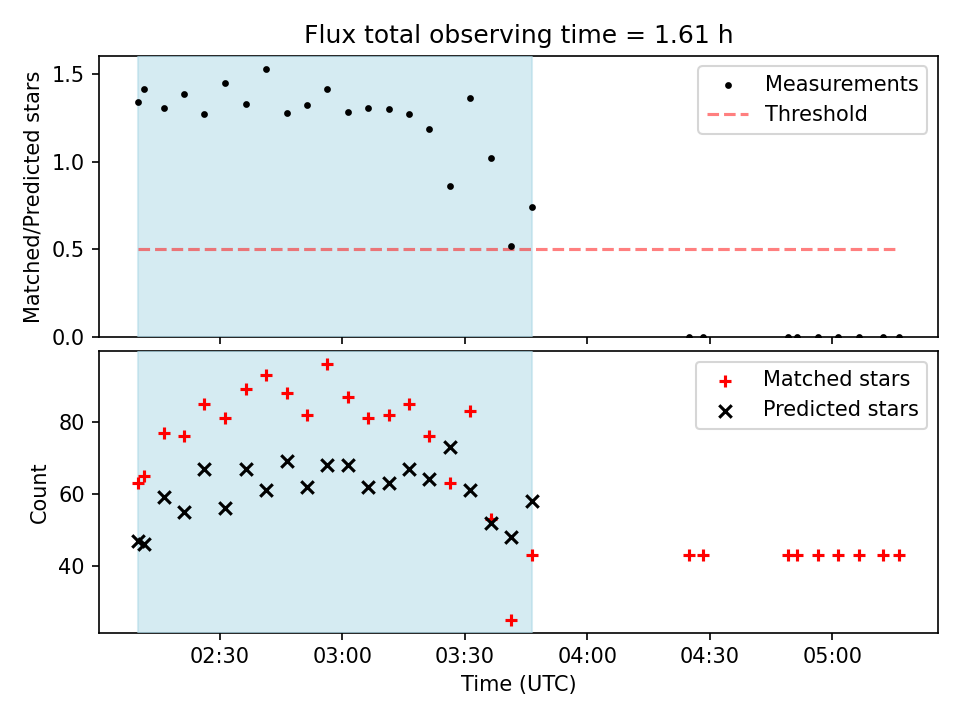 Flux total observing time = 1.61 h

Matched/Predicted stars

1.5
1.0
0.5
0.0

Measurements
Threshold

Count

80
60
40

Matched stars
Predicted stars

02:30
03:00
03:30
04:00
04:30
05:00

Time (UTC)